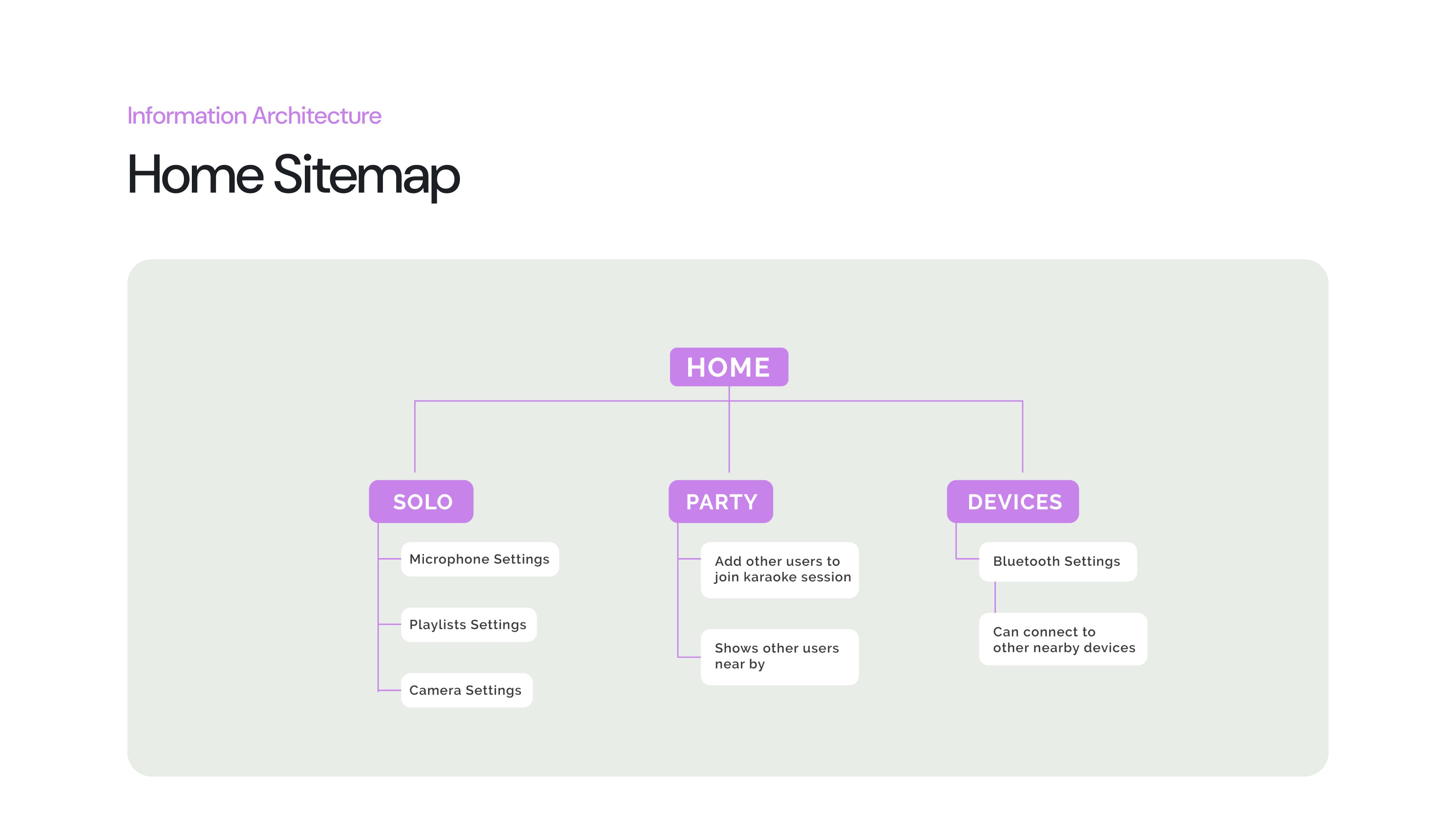 Information Architecture

Home Sitemap

HOME

SOLO

Microphone Settings

Playlists Settings

Camera Settings

PARTY

Add other users to join karaoke session

Shows other users near by

DEVICES

Bluetooth Settings

Can connect to other nearby devices